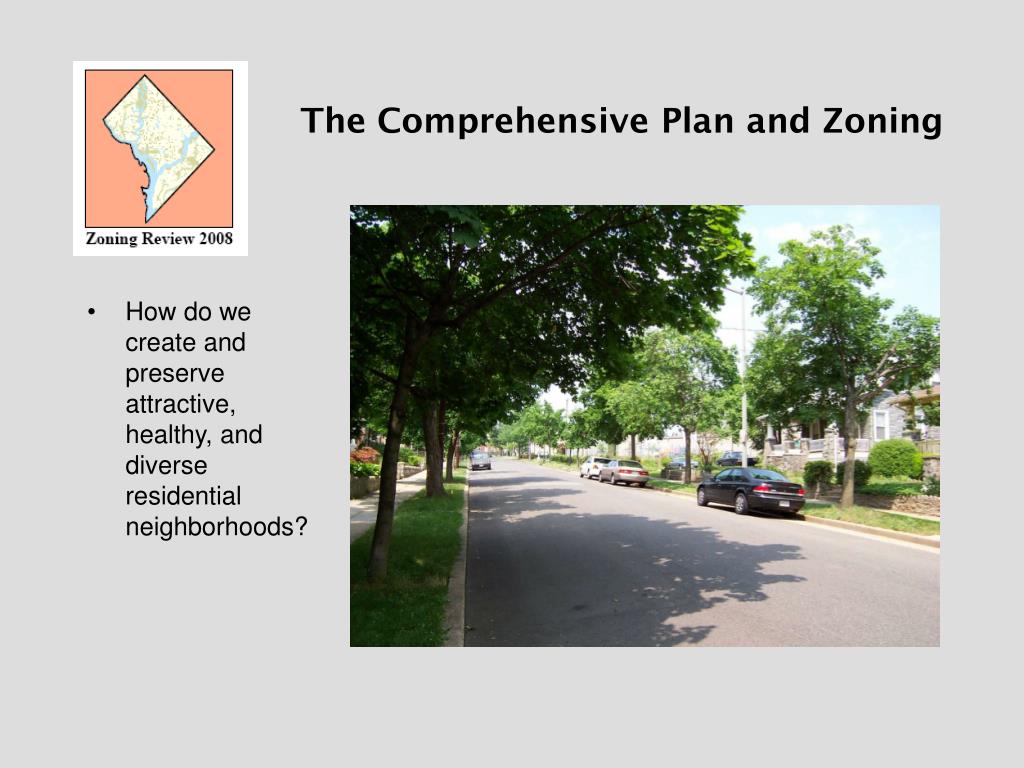 Zoning Review 2008

The Comprehensive Plan and Zoning

• How do we create and preserve attractive, healthy, and diverse residential neighborhoods?